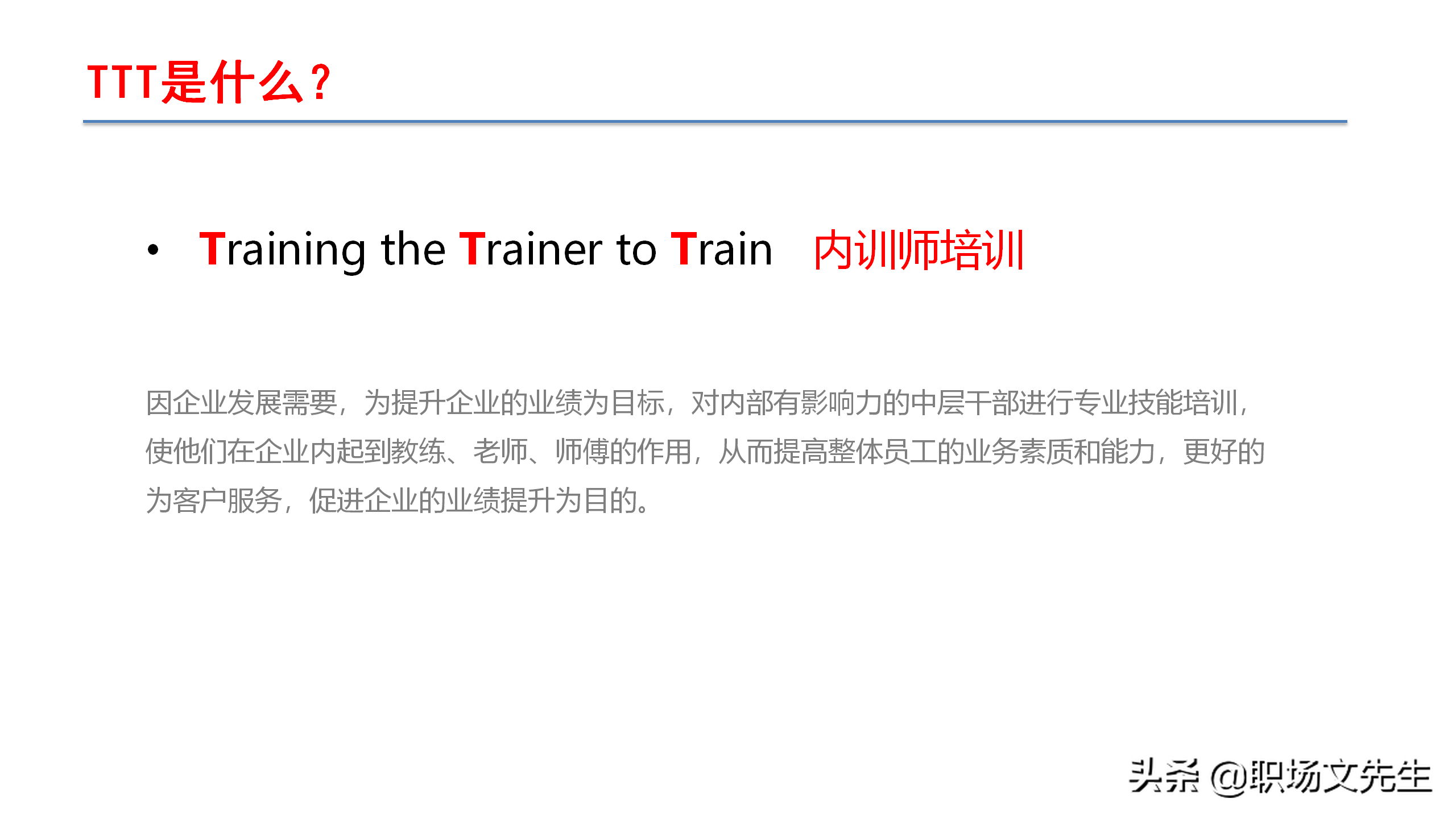 TTT是什么？

• Training the Trainer to Train 内训师培训

因企业发展需要，为提升企业的业绩为目标，对内部有影响力的中层干部进行专业技能培训，使他们在企业内起到教练、老师、师傅的作用，从而提高整体员工的业务素质和能力，更好的为客户服务，促进企业的业绩提升为目的。

头条 @职场文先生